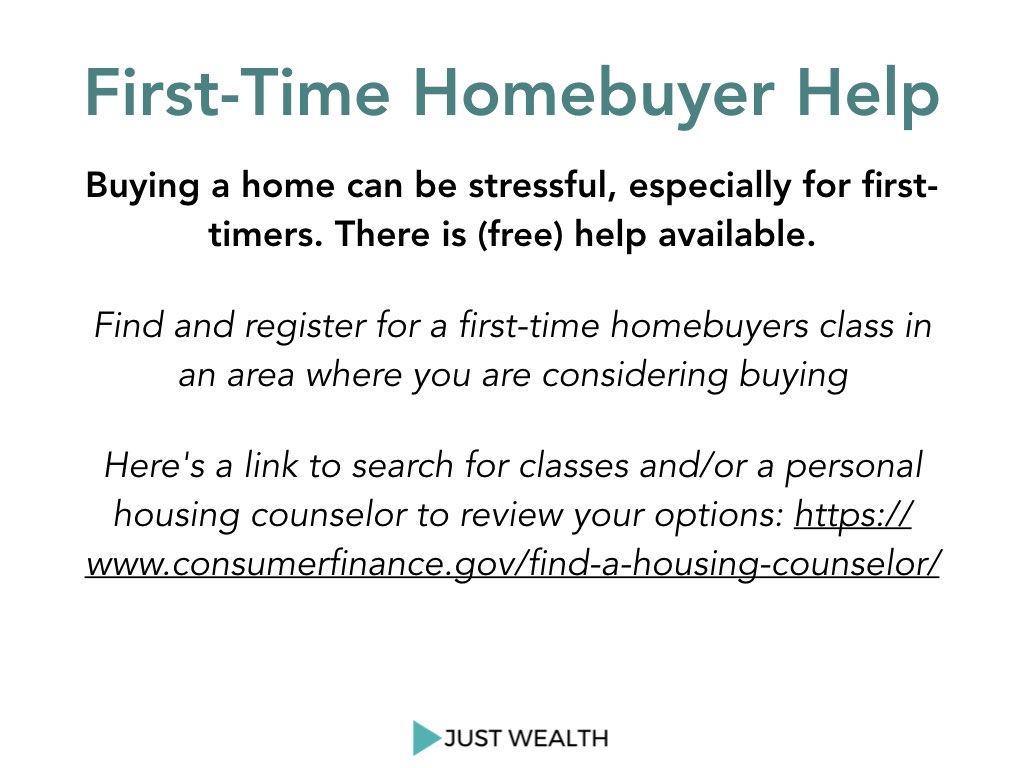 First-Time Homebuyer Help

Buying a home can be stressful, especially for first-timers. There is (free) help available.

Find and register for a first-time homebuyers class in an area where you are considering buying

Here's a link to search for classes and/or a personal housing counselor to review your options: https://www.consumerfinance.gov/find-a-housing-counselor/

JUST WEALTH